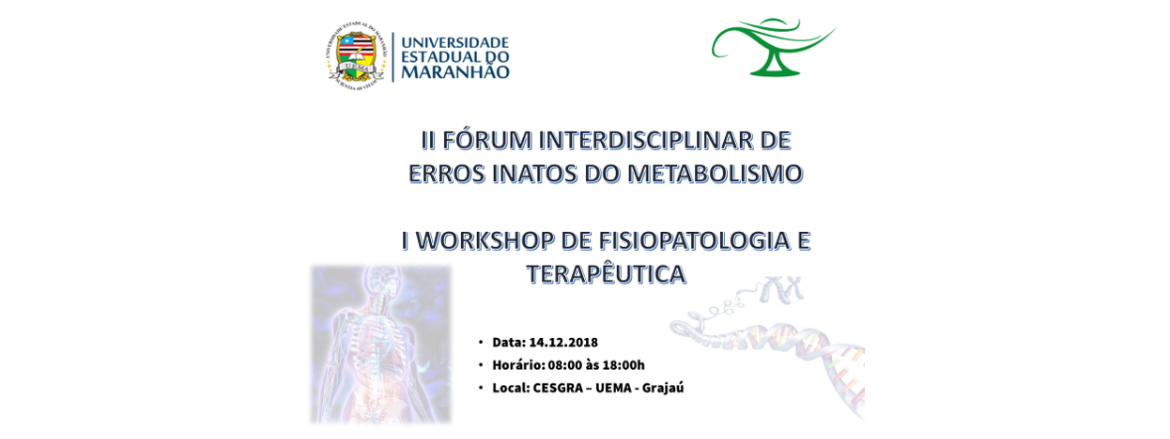 UNIVERSIDADE ESTADUAL DO MARANHÃO

II FÓRUM INTERDISCIPLINAR DE ERROS INATOS DO METABOLISMO

I WORKSHOP DE FISIOPATOLOGIA E TERAPÊUTICA

• Data: 14.12.2018
• Horário: 08:00 às 18:00h
• Local: CESGRA – UEMA - Grajaú